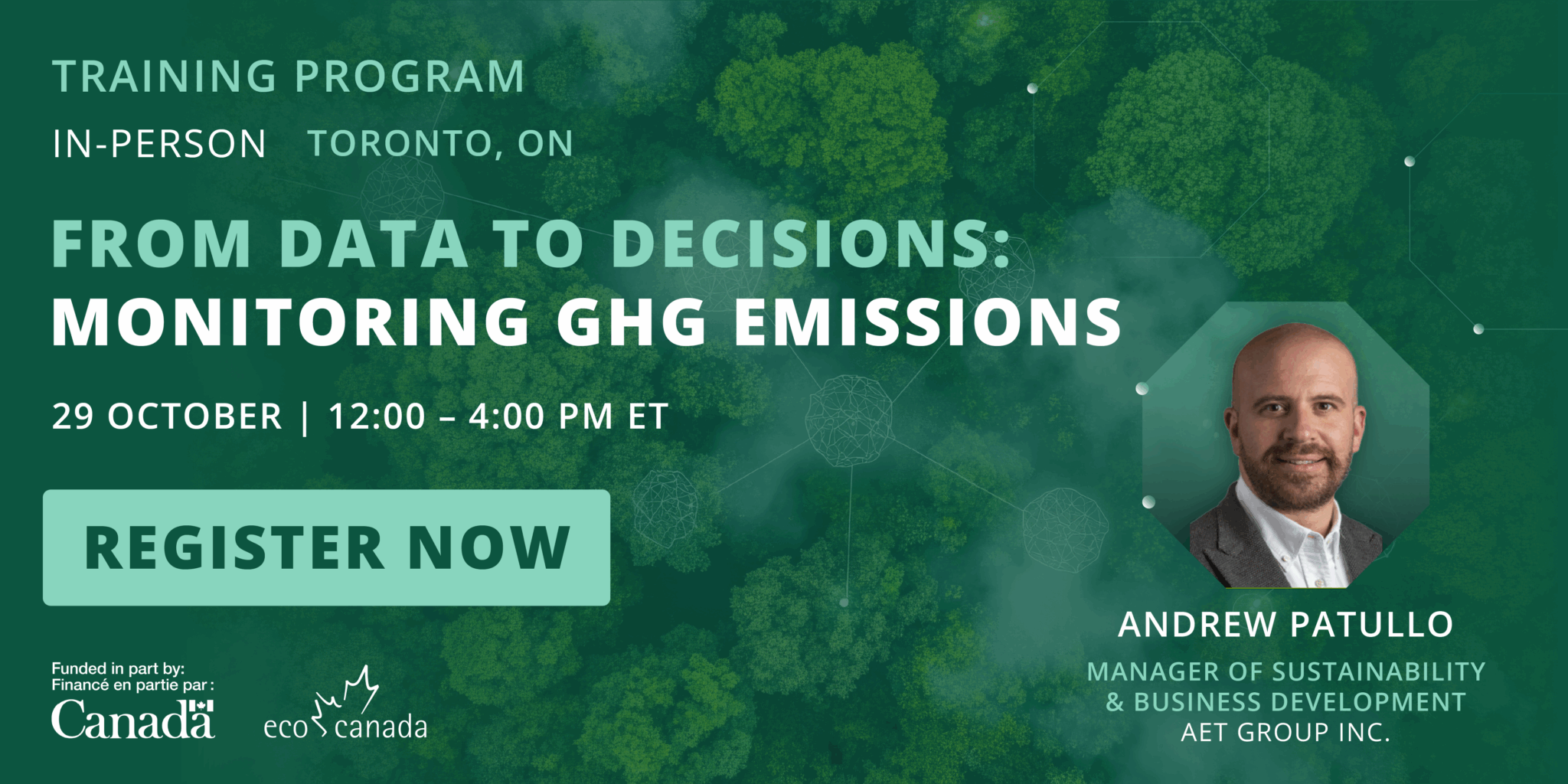 TRAINING PROGRAM

IN-PERSON TORONTO, ON

FROM DATA TO DECISIONS: MONITORING GHG EMISSIONS

29 OCTOBER | 12:00 – 4:00 PM ET

REGISTER NOW

Funded in part by:
Financé en partie par :
Canada

eco canada

ANDREW PATULLO

MANAGER OF SUSTAINABILITY & BUSINESS DEVELOPMENT
AET GROUP INC.